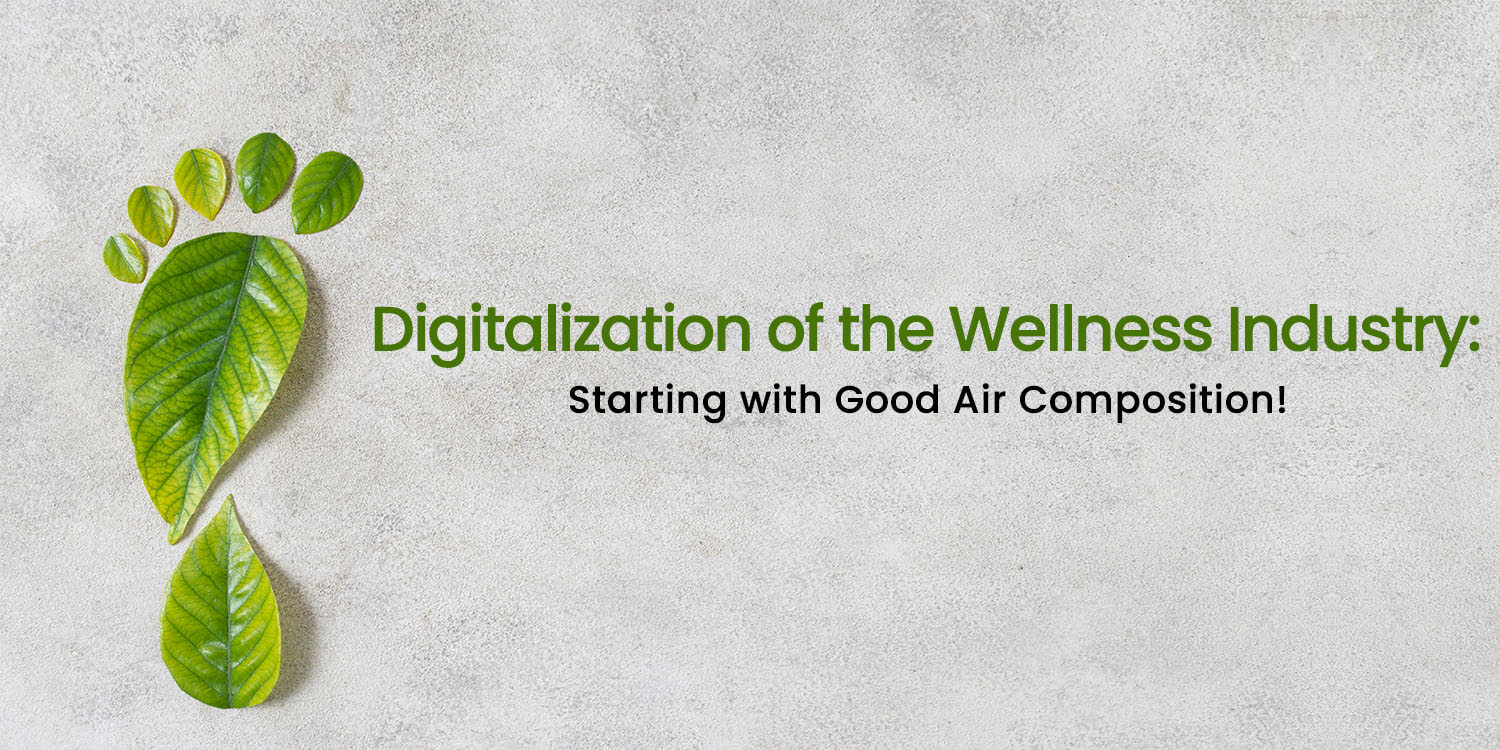 Digitalization of the Wellness Industry:

Starting with Good Air Composition!